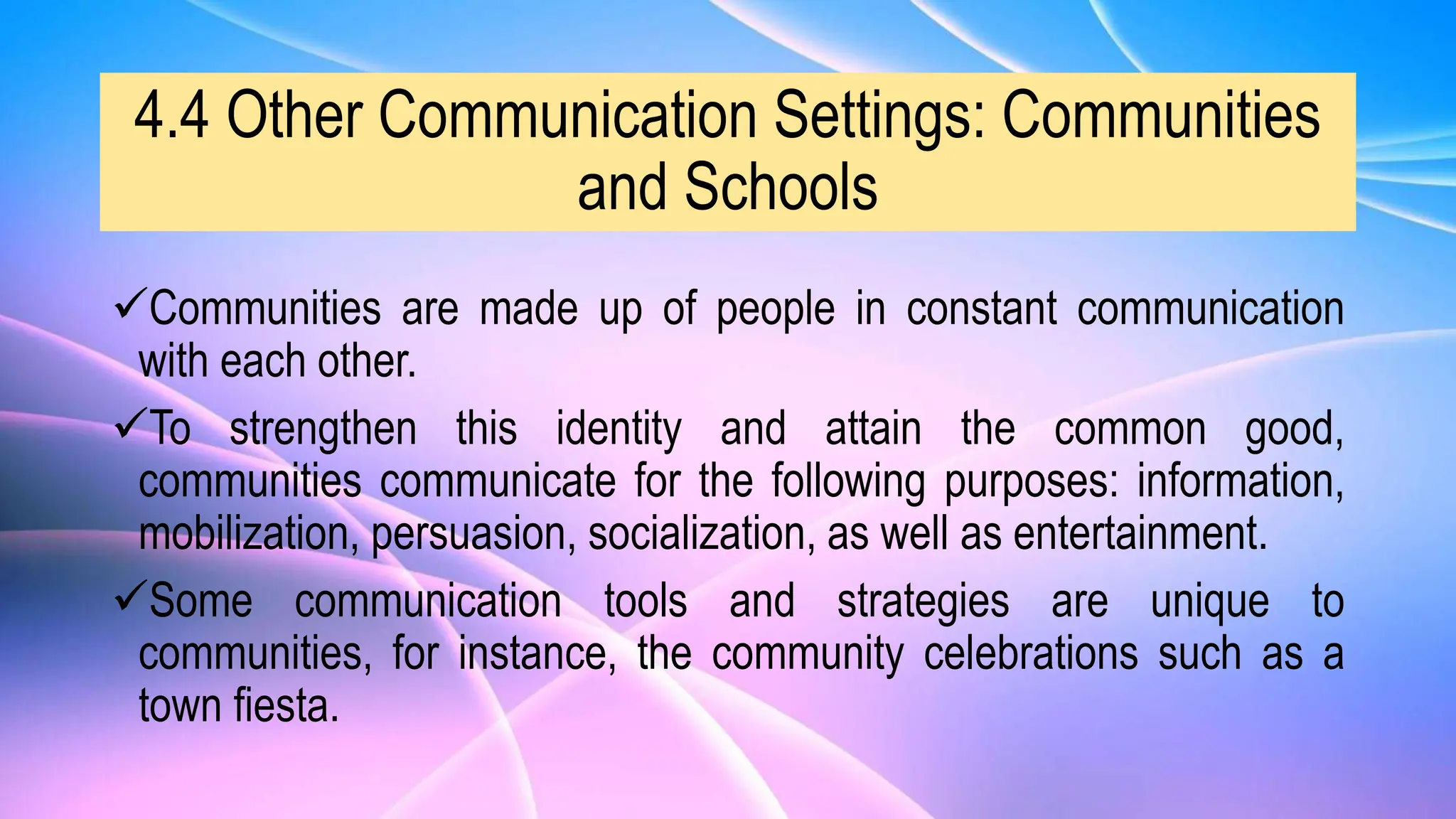 4.4 Other Communication Settings: Communities and Schools

✓Communities are made up of people in constant communication with each other.

✓To strengthen this identity and attain the common good, communities communicate for the following purposes: information, mobilization, persuasion, socialization, as well as entertainment.

✓Some communication tools and strategies are unique to communities, for instance, the community celebrations such as a town fiesta.